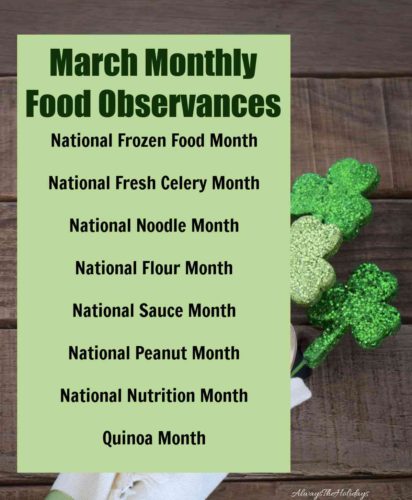 March Monthly Food Observances

National Frozen Food Month

National Fresh Celery Month

National Noodle Month

National Flour Month

National Sauce Month

National Peanut Month

National Nutrition Month

Quinoa Month

AlwaysTheHolidays